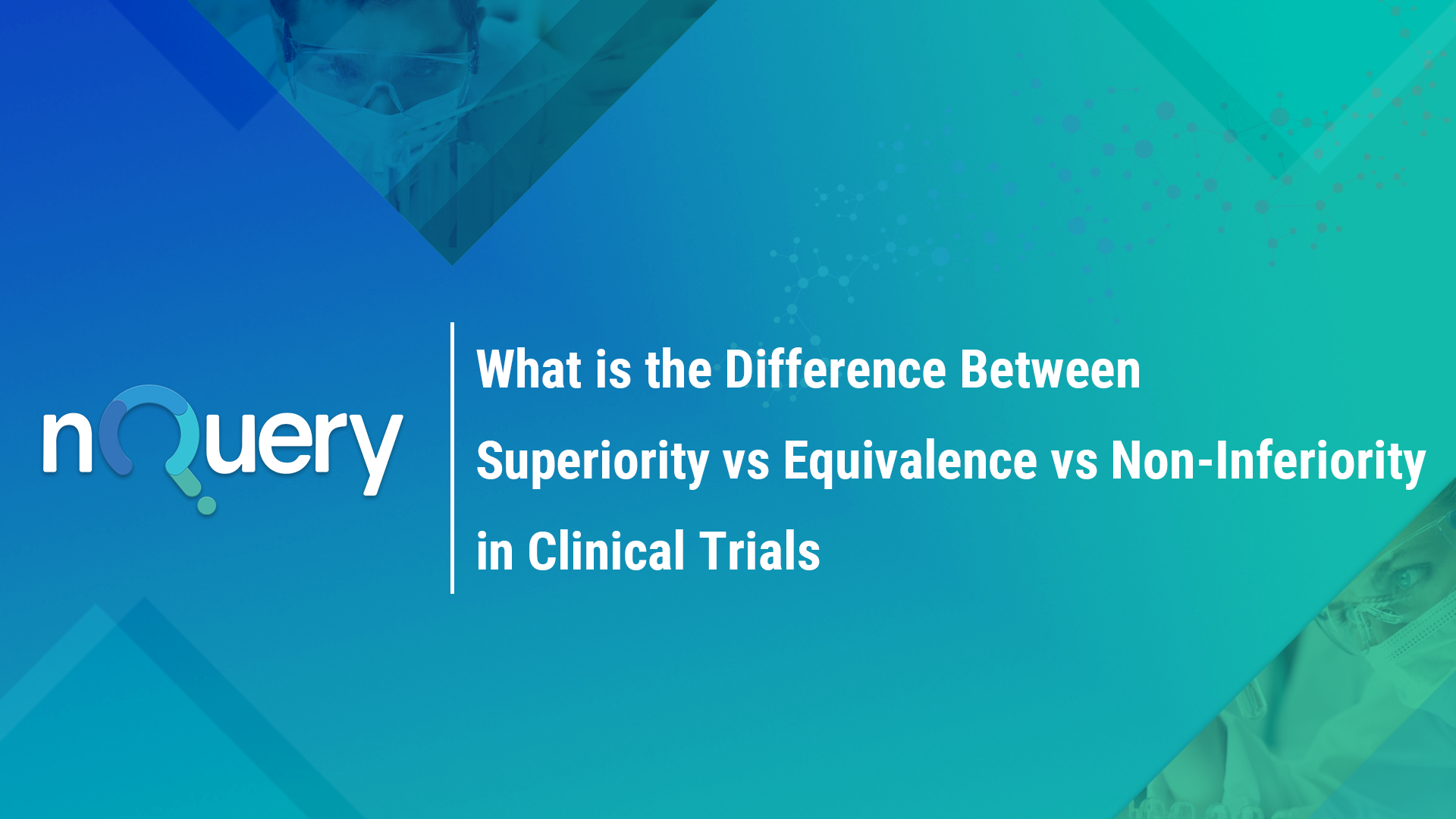 nQuery

What is the Difference Between Superiority vs Equivalence vs Non-Inferiority in Clinical Trials